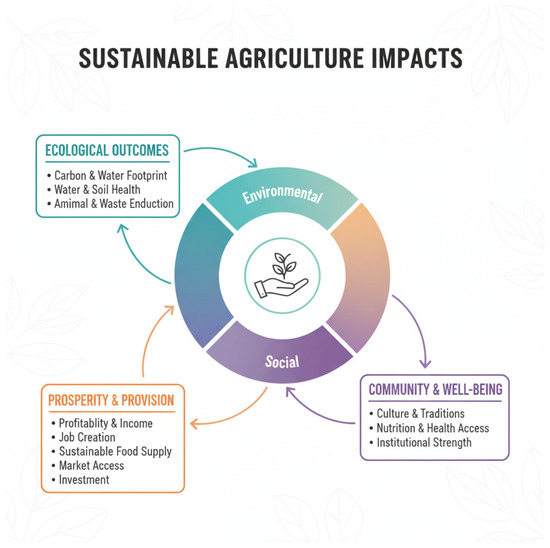 SUSTAINABLE AGRICULTURE IMPACTS

ECOLOGICAL OUTCOMES
• Carbon & Water Footprint
• Water & Soil Health
• Amimal & Waste Enduction

Environmental

Social

COMMUNITY & WELL-BEING
• Culture & Traditions
• Nutrition & Health Access
• Institutional Strength

PROSPERITY & PROVISION
• Profitablity & Income
• Job Creation
• Sustainable Food Supply
• Market Access
• Investment